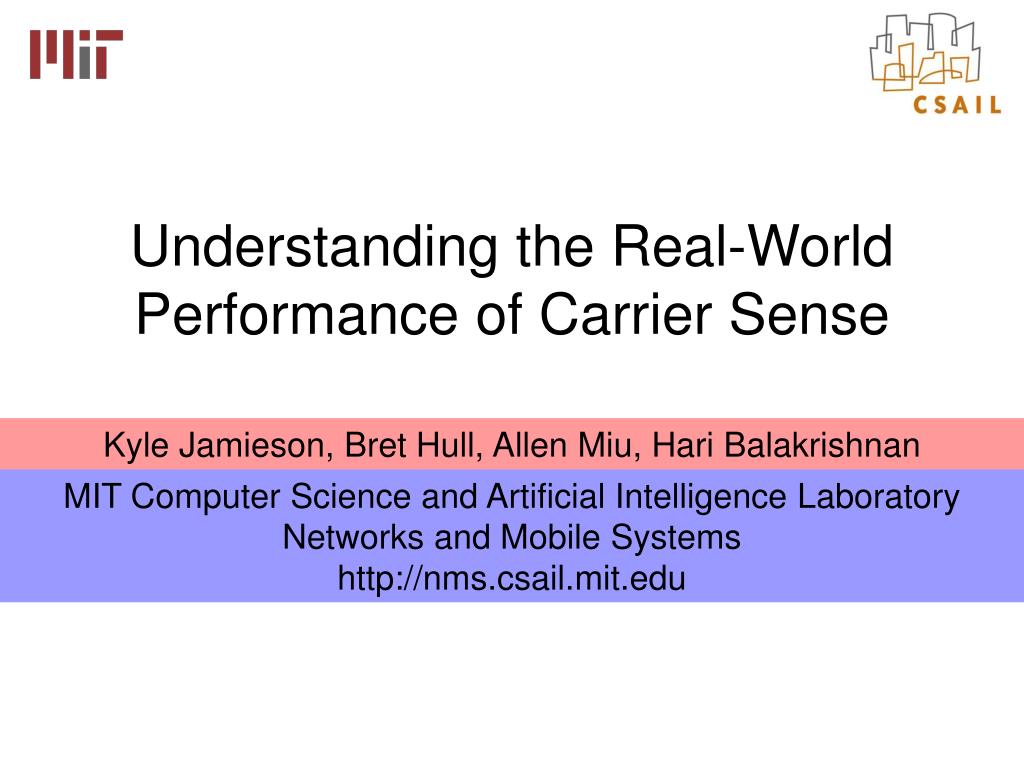 MIT

CSAIL

Understanding the Real-World Performance of Carrier Sense

Kyle Jamieson, Bret Hull, Allen Miu, Hari Balakrishnan

MIT Computer Science and Artificial Intelligence Laboratory
Networks and Mobile Systems
http://nms.csail.mit.edu